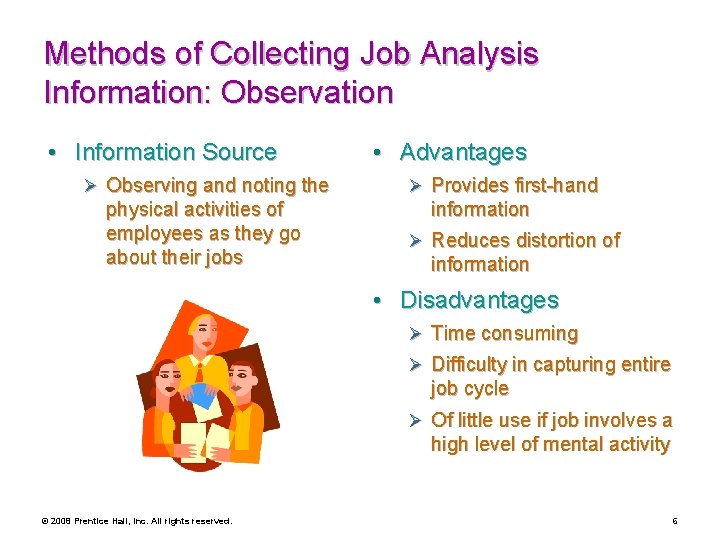 Methods of Collecting Job Analysis Information: Observation

• Information Source
➢ Observing and noting the physical activities of employees as they go about their jobs

• Advantages
➢ Provides first-hand information
➢ Reduces distortion of information

• Disadvantages
➢ Time consuming
➢ Difficulty in capturing entire job cycle
➢ Of little use if job involves a high level of mental activity

© 2008 Prentice Hall, Inc. All rights reserved.

6